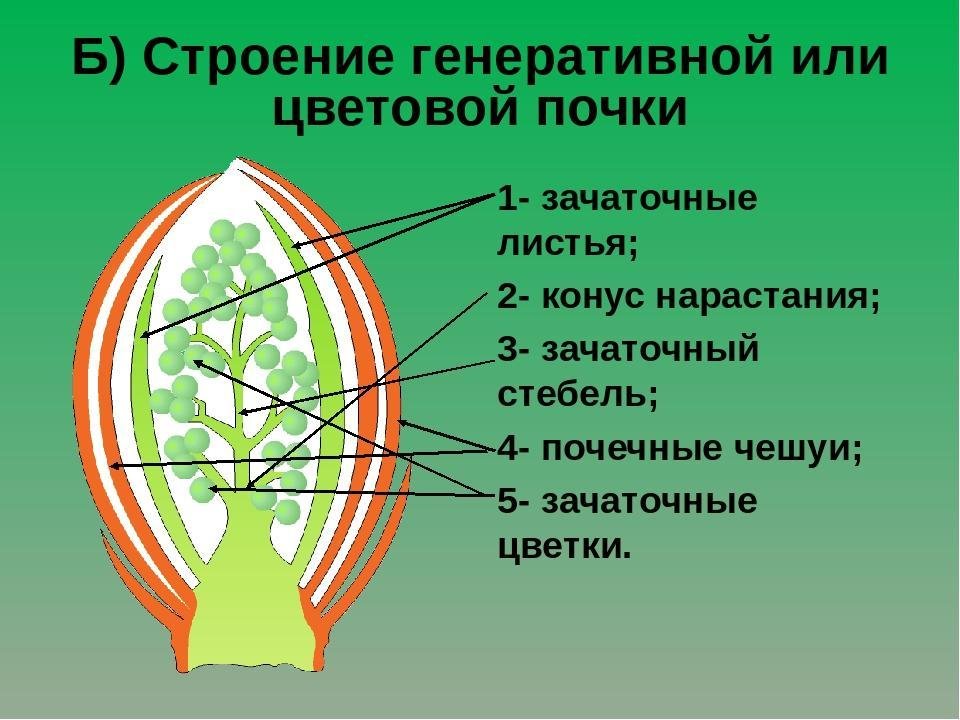 Б) Строение генеративной или цветовой почки

1- зачаточные листья;

2- конус нарастания;

3- зачаточный стебель;

4- почечные чешуи;

5- зачаточные цветки.